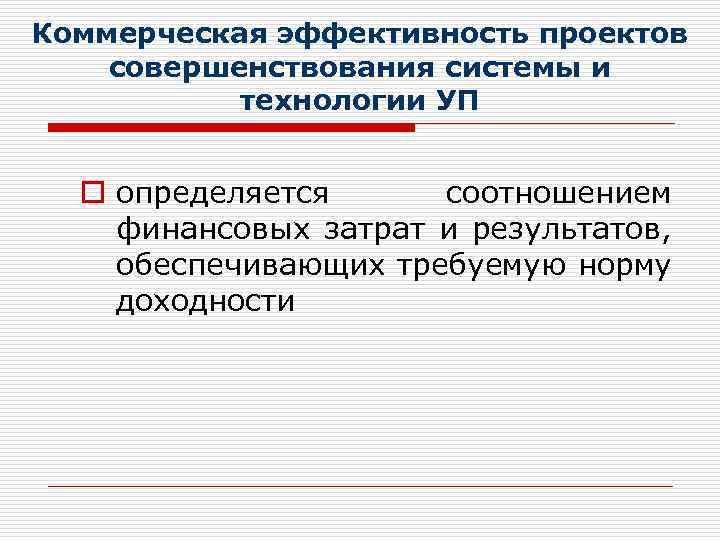 Коммерческая эффективность проектов совершенствования системы и технологии УП

определяется соотношением финансовых затрат и результатов, обеспечивающих требуемую норму доходности